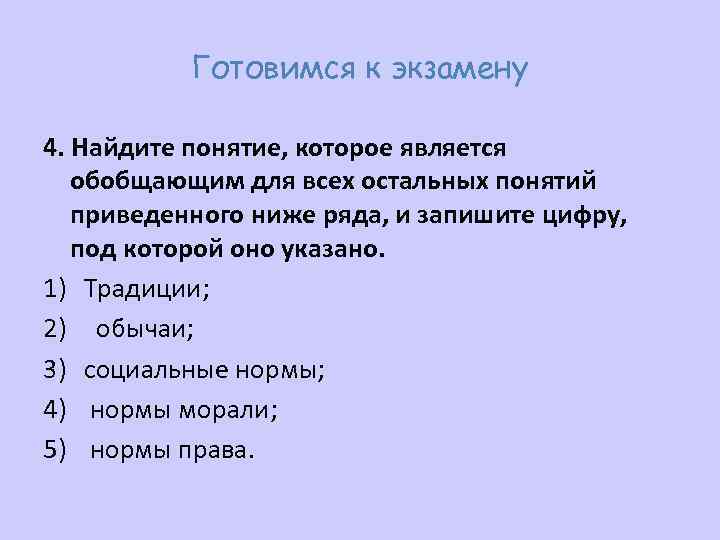 Готовимся к экзамену

4. Найдите понятие, которое является обобщающим для всех остальных понятий приведенного ниже ряда, и запишите цифру, под которой оно указано.

1) Традиции;
2) обычаи;
3) социальные нормы;
4) нормы морали;
5) нормы права.